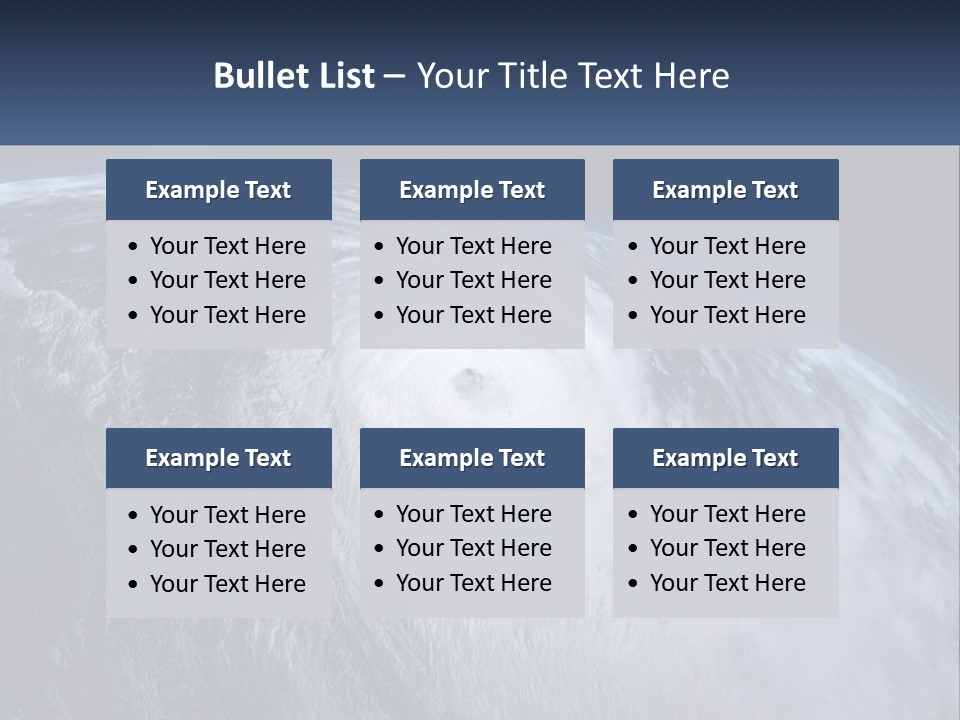 Bullet List – Your Title Text Here

Example Text

• Your Text Here
• Your Text Here
• Your Text Here

Example Text

• Your Text Here
• Your Text Here
• Your Text Here

Example Text

• Your Text Here
• Your Text Here
• Your Text Here

Example Text

• Your Text Here
• Your Text Here
• Your Text Here

Example Text

• Your Text Here
• Your Text Here
• Your Text Here

Example Text

• Your Text Here
• Your Text Here
• Your Text Here